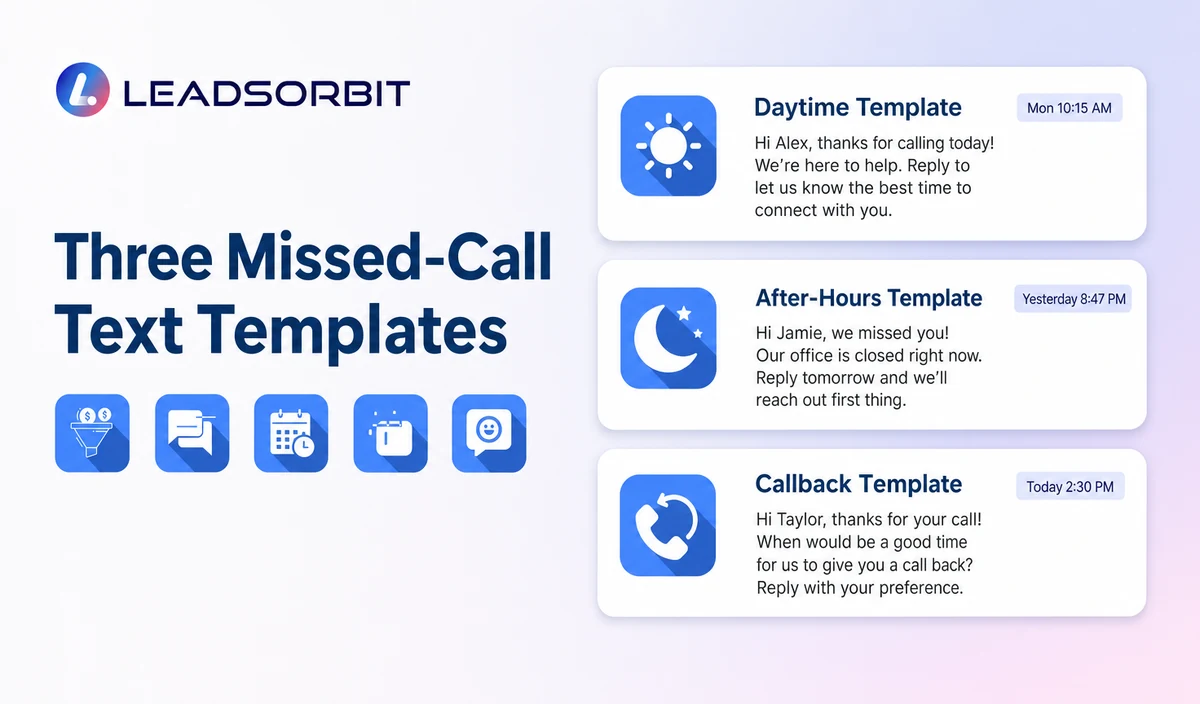 LEADSORBIT

Three Missed-Call Text Templates

Daytime Template

Mon 10:15 AM

Hi Alex, thanks for calling today! We're here to help. Reply to let us know the best time to connect with you.

After-Hours Template

Yesterday 8:47 PM

Hi Jamie, we missed you! Our office is closed right now. Reply tomorrow and we'll reach out first thing.

Callback Template

Today 2:30 PM

Hi Taylor, thanks for your call! When would be a good time for us to give you a call back? Reply with your preference.